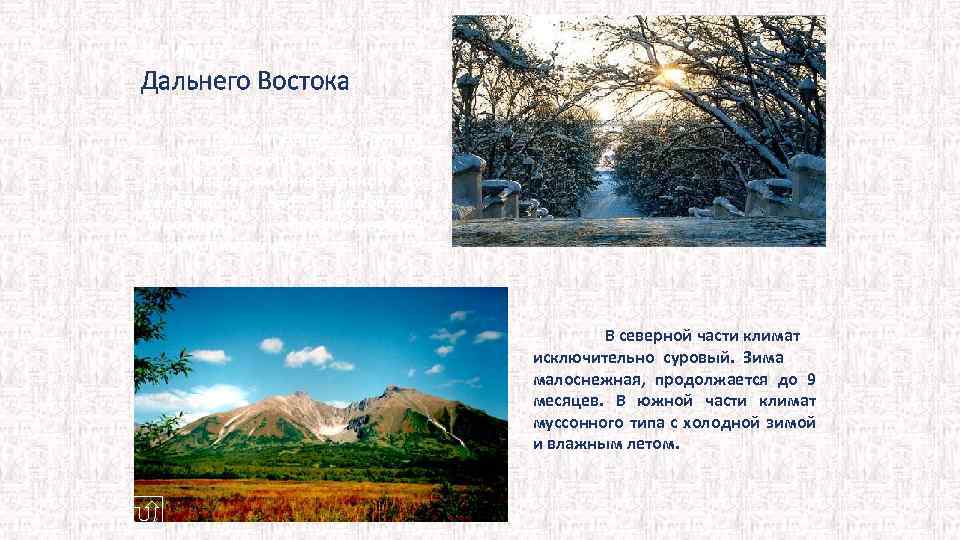 Дальнего Востока

В северной части климат исключительно суровый. Зима малоснежная, продолжается до 9 месяцев. В южной части климат муссонного типа с холодной зимой и влажным летом.